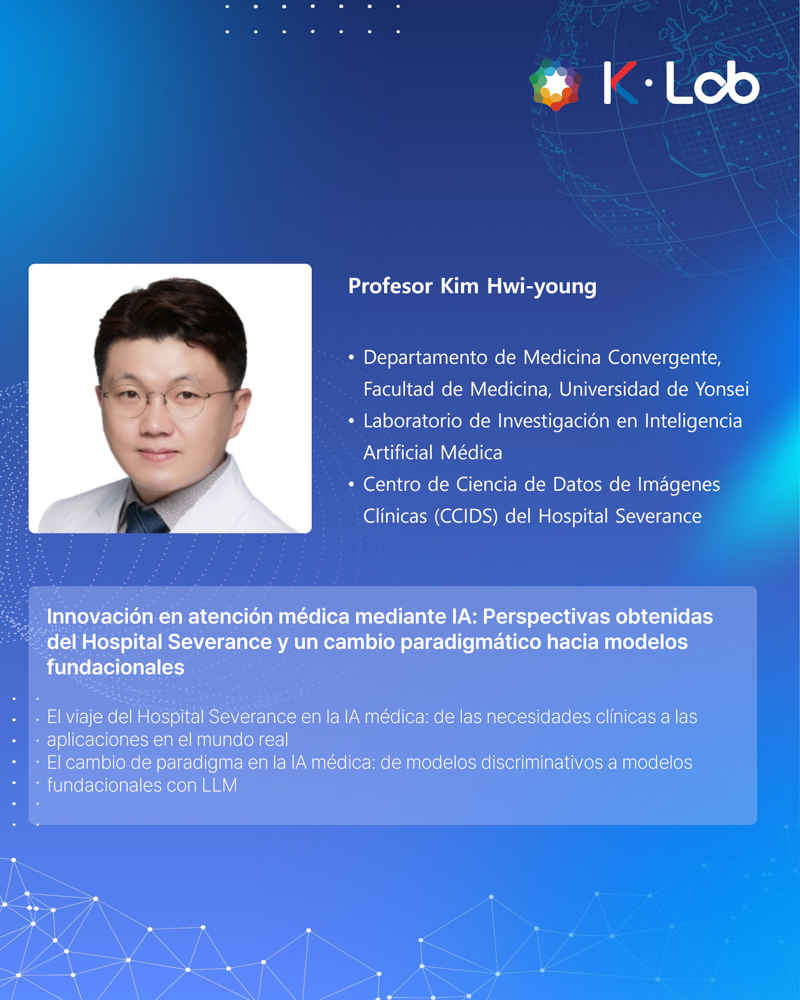 K·Lab

Profesor Kim Hwi-young

• Departamento de Medicina Convergente, Facultad de Medicina, Universidad de Yonsei
• Laboratorio de Investigación en Inteligencia Artificial Médica
• Centro de Ciencia de Datos de Imágenes Clínicas (CCIDS) del Hospital Severance

Innovación en atención médica mediante IA: Perspectivas obtenidas del Hospital Severance y un cambio paradigmático hacia modelos fundacionales

El viaje del Hospital Severance en la IA médica: de las necesidades clínicas a las aplicaciones en el mundo real
El cambio de paradigma en la IA médica: de modelos discriminativos a modelos fundacionales con LLM